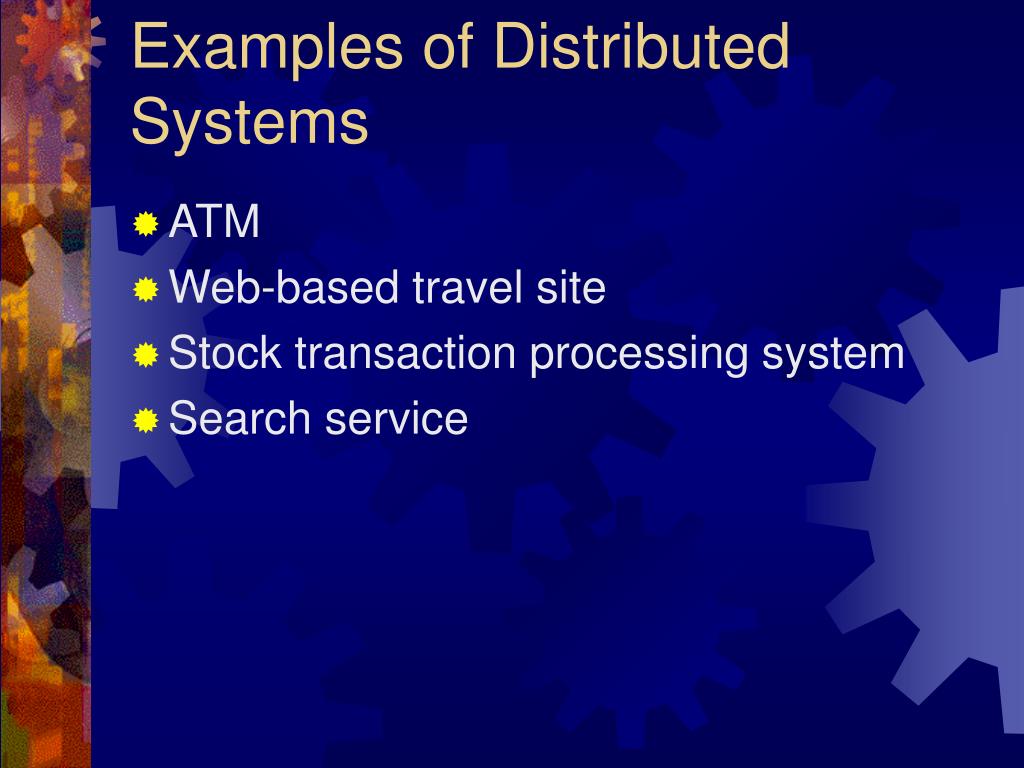 Examples of Distributed Systems

ATM
Web-based travel site
Stock transaction processing system
Search service